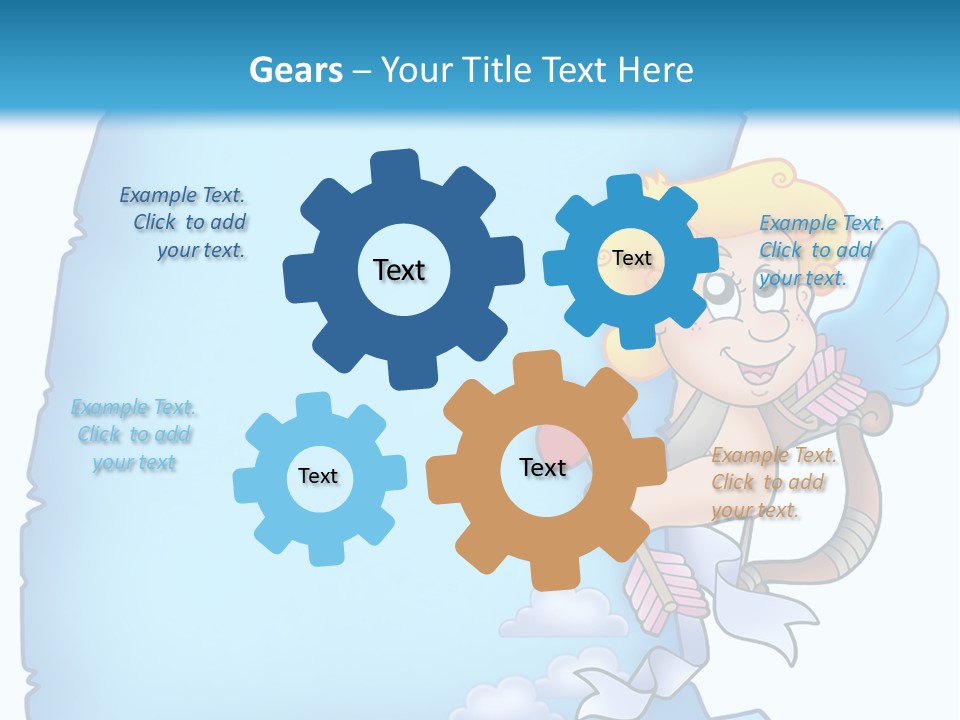 Gears – Your Title Text Here

Example Text. Click to add your text.

Text

Text

Example Text. Click to add your text.

Example Text. Click to add your text

Text

Text

Example Text. Click to add your text.